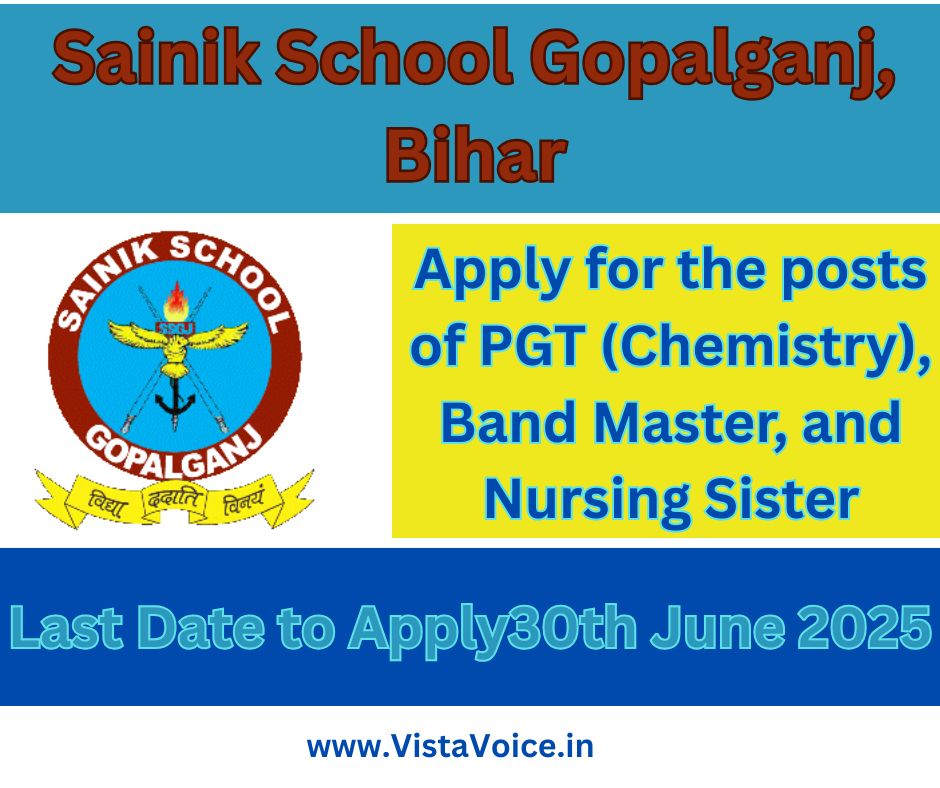 Sainik School Gopalganj, Bihar

SAINIK SCHOOL
SSGJ
GOPALGANJ
विद्या ददाति विनयं

Apply for the posts of PGT (Chemistry), Band Master, and Nursing Sister

Last Date to Apply30th June 2025

www.VistaVoice.in